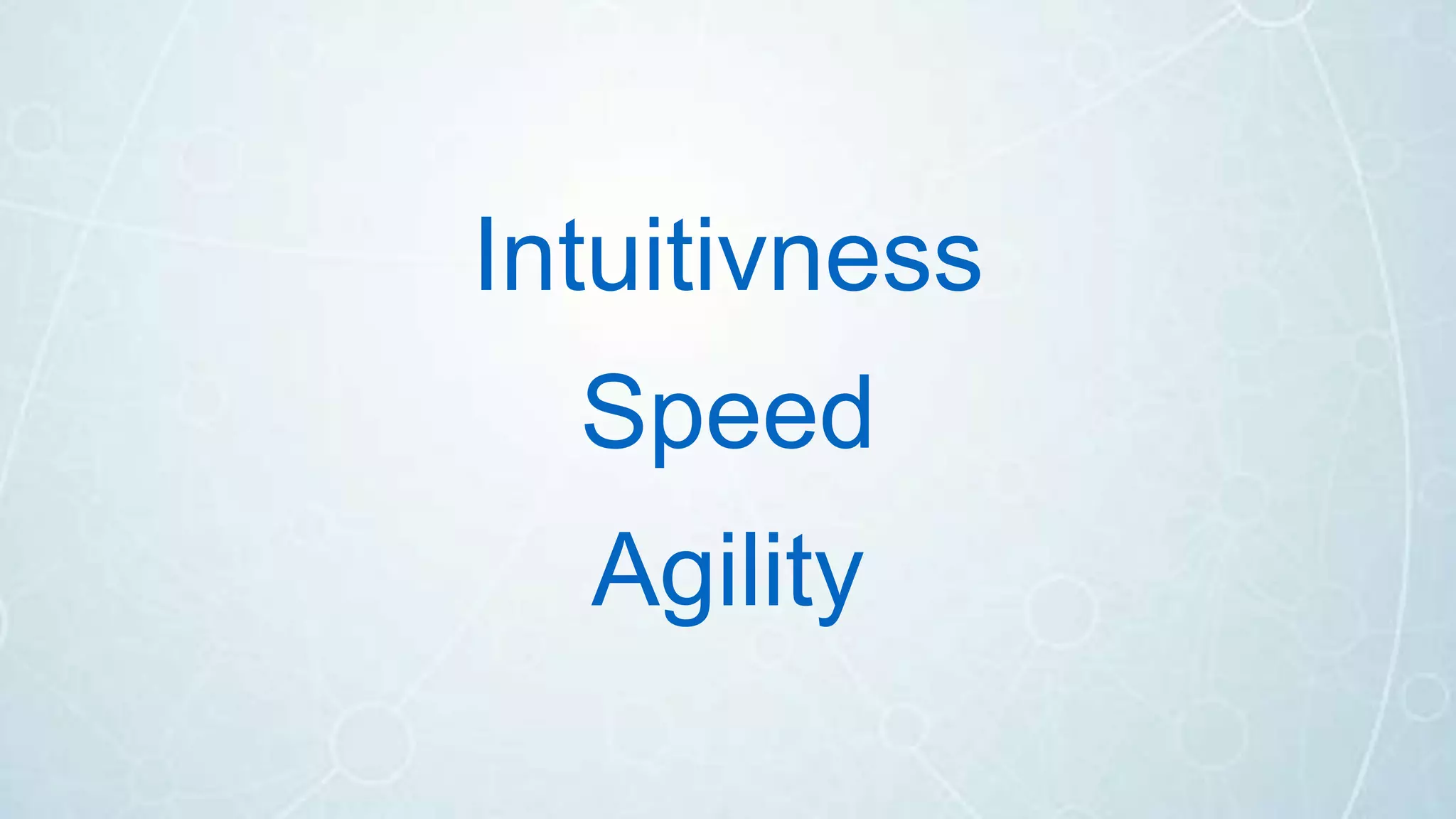 Intuitivness

Speed

Agility